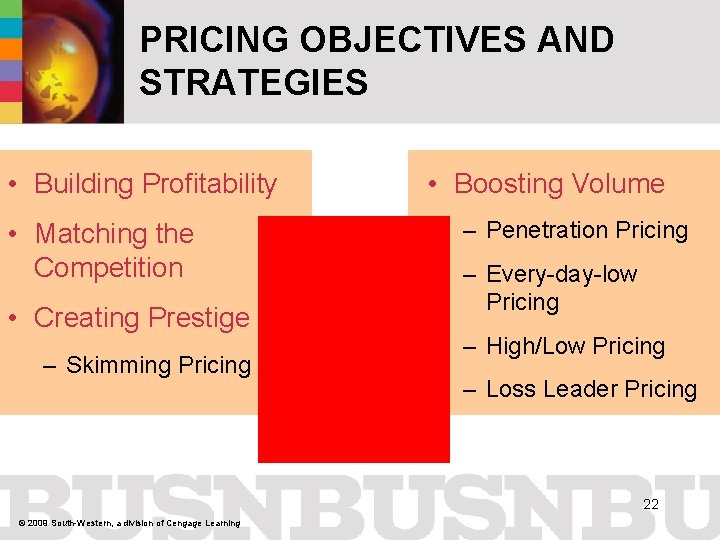 PRICING OBJECTIVES AND STRATEGIES

• Building Profitability
• Matching the Competition
• Creating Prestige
– Skimming Pricing

• Boosting Volume
– Penetration Pricing
– Every-day-low Pricing
– High/Low Pricing
– Loss Leader Pricing

BUSNBUSNBU

22

© 2009 South-Western, a division of Cengage Learning